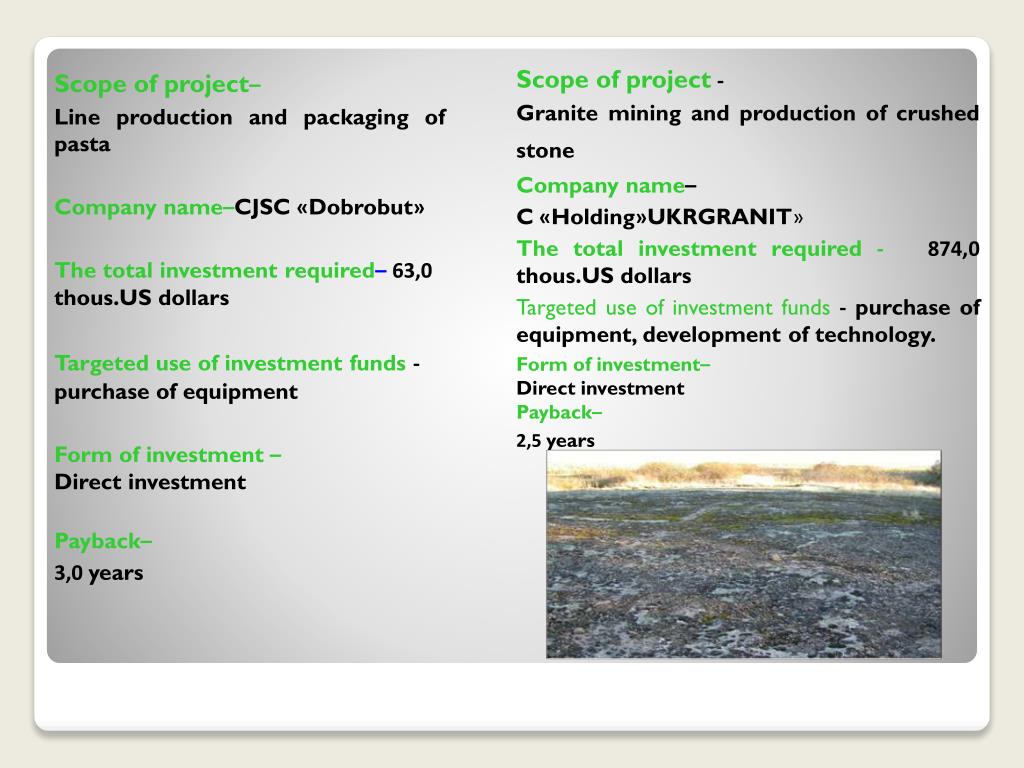 Scope of project–
Line production and packaging of pasta

Company name–CJSC «Dobrobut»

The total investment required– 63,0 thous.US dollars

Targeted use of investment funds - purchase of equipment

Form of investment –
Direct investment

Payback–
3,0 years

Scope of project -
Granite mining and production of crushed stone

Company name–
C «Holding»UKRGRANIT»

The total investment required - 874,0 thous.US dollars

Targeted use of investment funds - purchase of equipment, development of technology.

Form of investment–
Direct investment
Payback–
2,5 years